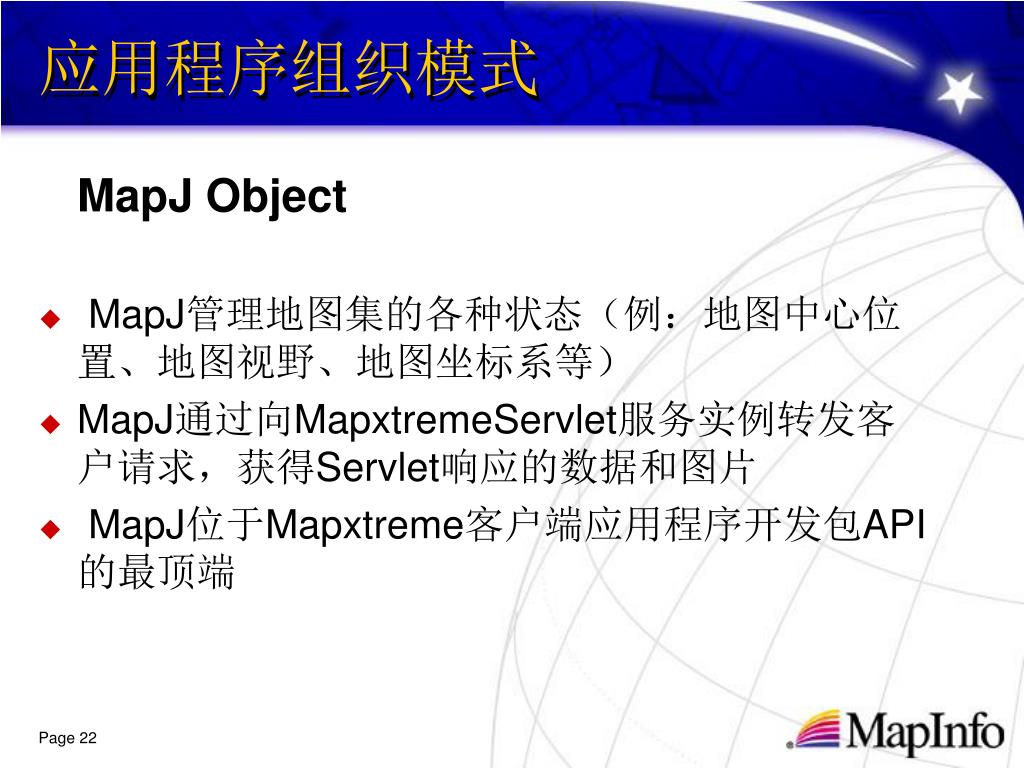 应用程序组织模式

MapJ Object

◆ MapJ管理地图集的各种状态（例：地图中心位置、地图视野、地图坐标系等）

◆ MapJ通过向MapxtremeServlet服务实例转发客户请求，获得Servlet响应的数据和图片

◆ MapJ位于Mapxtreme客户端应用程序开发包API的最顶端

Page 22

MapInfo